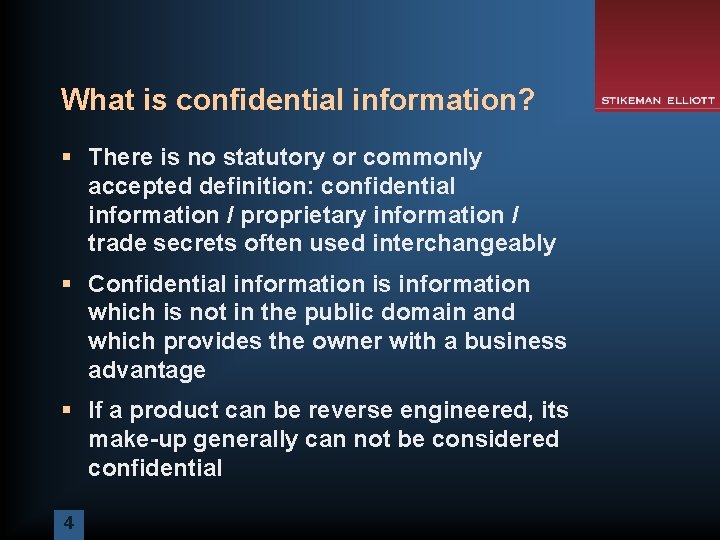 What is confidential information?

STIKEMAN ELLIOTT

▪ There is no statutory or commonly accepted definition: confidential information / proprietary information / trade secrets often used interchangeably

▪ Confidential information is information which is not in the public domain and which provides the owner with a business advantage

▪ If a product can be reverse engineered, its make-up generally can not be considered confidential

4